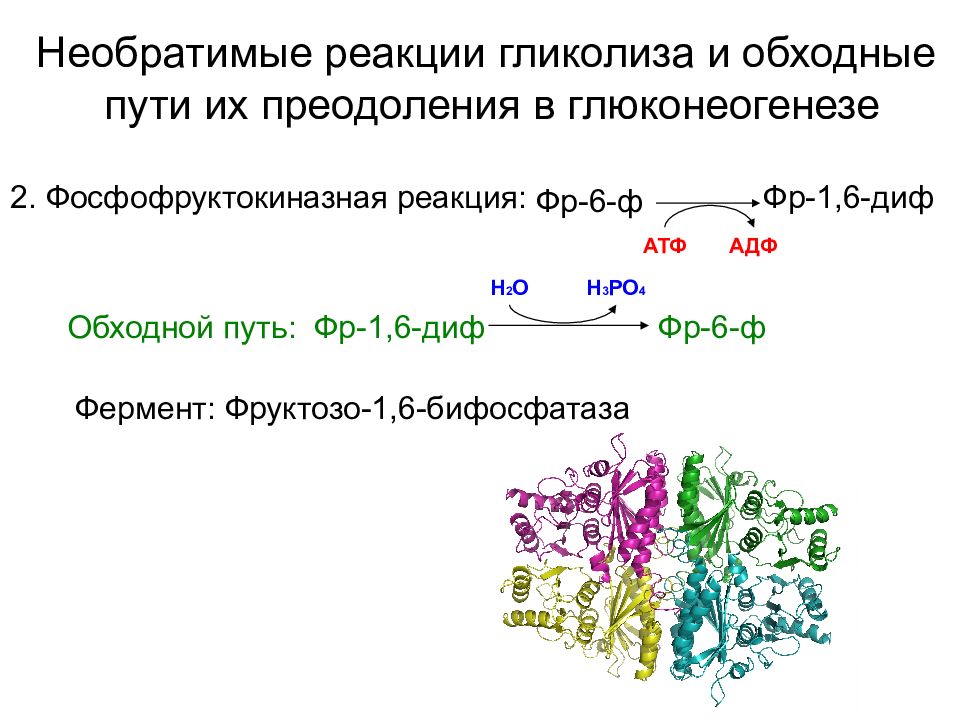 Необратимые реакции гликолиза и обходные пути их преодоления в глюконеогенезе

2. Фосфофруктокиназная реакция: Фр-6-ф Фр-1,6-диф

АТФ АДФ

$H_2O$ $H_3PO_4$

Обходной путь: Фр-1,6-диф Фр-6-ф

Фермент: Фруктозо-1,6-бифосфатаза